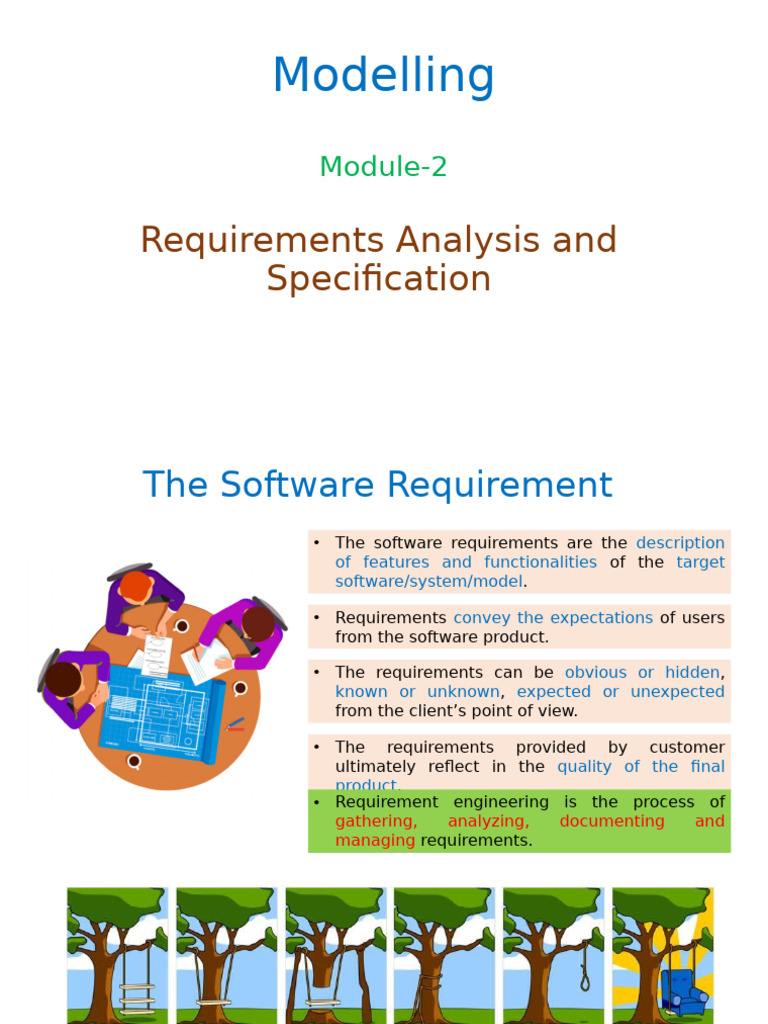 Modelling

Module-2

Requirements Analysis and Specification

The Software Requirement

• The software requirements are the description of features and functionalities of the target software/system/model.

• Requirements convey the expectations of users from the software product.

• The requirements can be obvious or hidden, known or unknown, expected or unexpected from the client's point of view.

• The requirements provided by customer ultimately reflect in the quality of the final product.

• Requirement engineering is the process of gathering, analyzing, documenting and managing requirements.